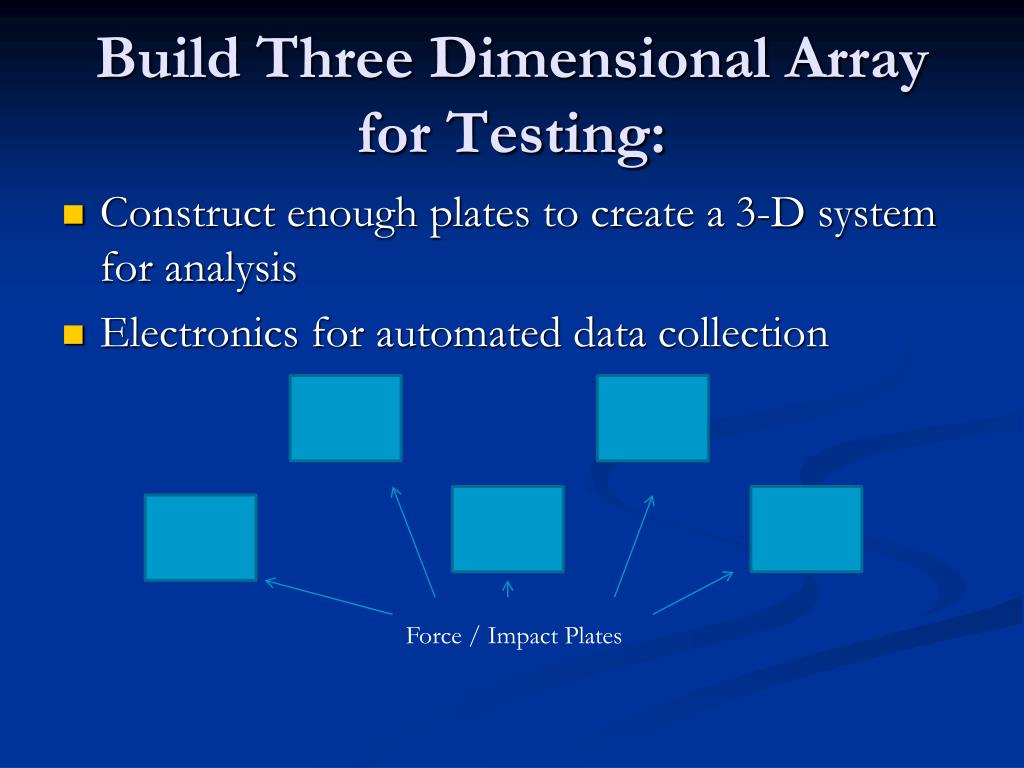 Build Three Dimensional Array for Testing:

Construct enough plates to create a 3-D system for analysis

Electronics for automated data collection

Force / Impact Plates